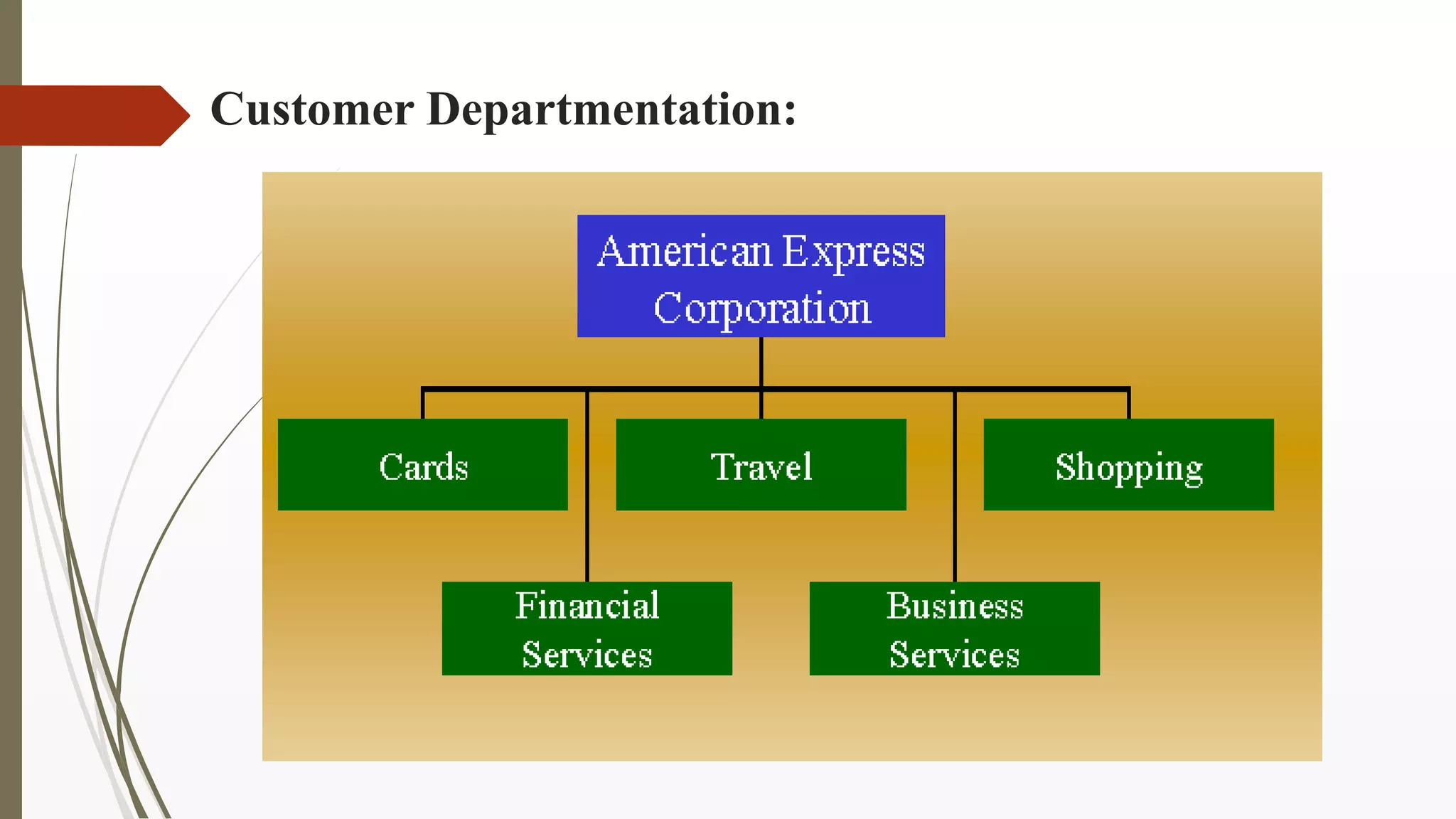 Customer Departmentation:

American Express Corporation

Cards

Travel

Shopping

Financial Services

Business Services